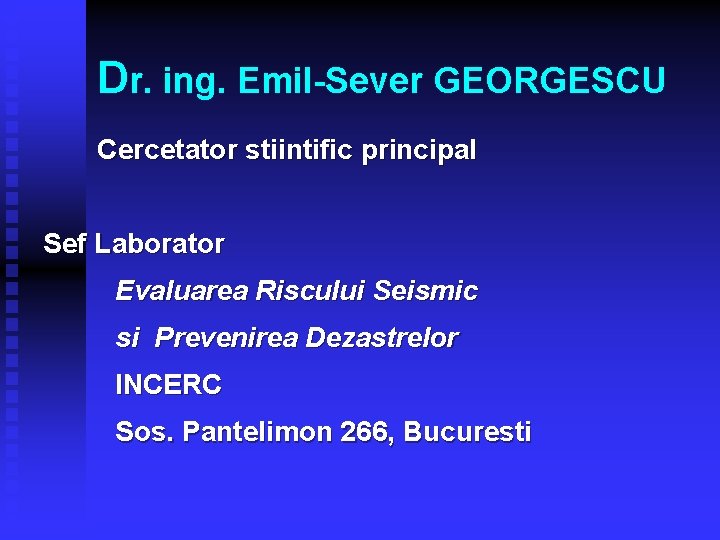 Dr. ing. Emil-Sever GEORGESCU

Cercetator stiintific principal

Sef Laborator

Evaluarea Riscului Seismic

si  Prevenirea Dezastrelor

INCERC

Sos. Pantelimon 266, Bucuresti